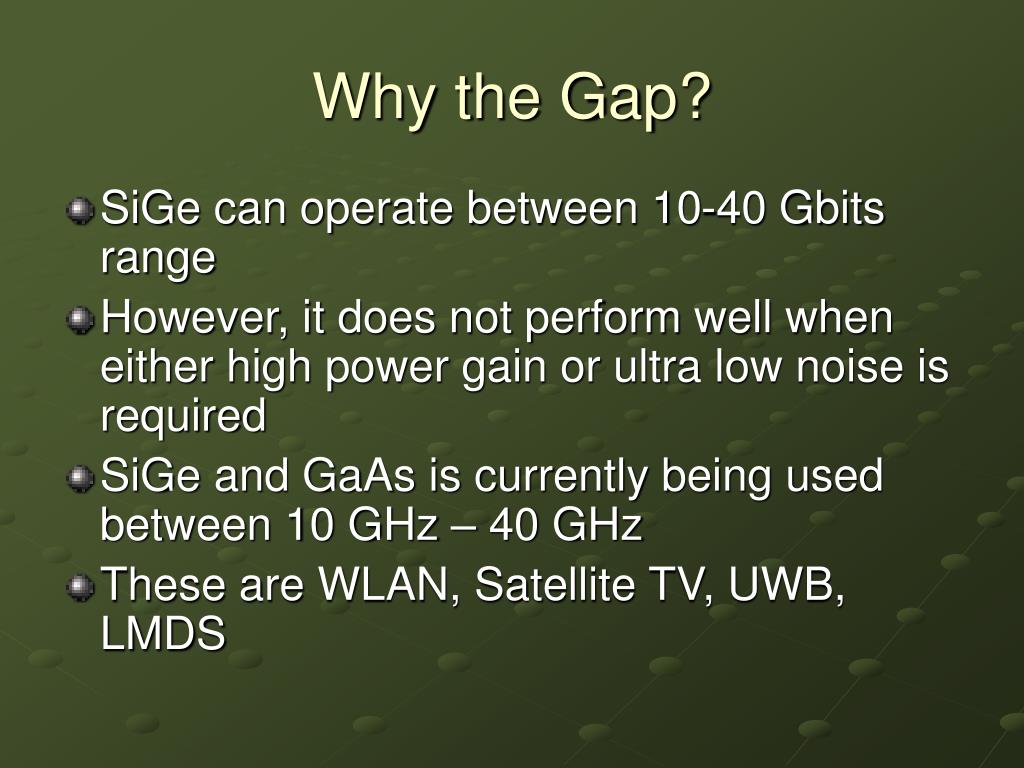 Why the Gap?

SiGe can operate between 10-40 Gbits range

However, it does not perform well when either high power gain or ultra low noise is required

SiGe and GaAs is currently being used between 10 GHz – 40 GHz

These are WLAN, Satellite TV, UWB, LMDS